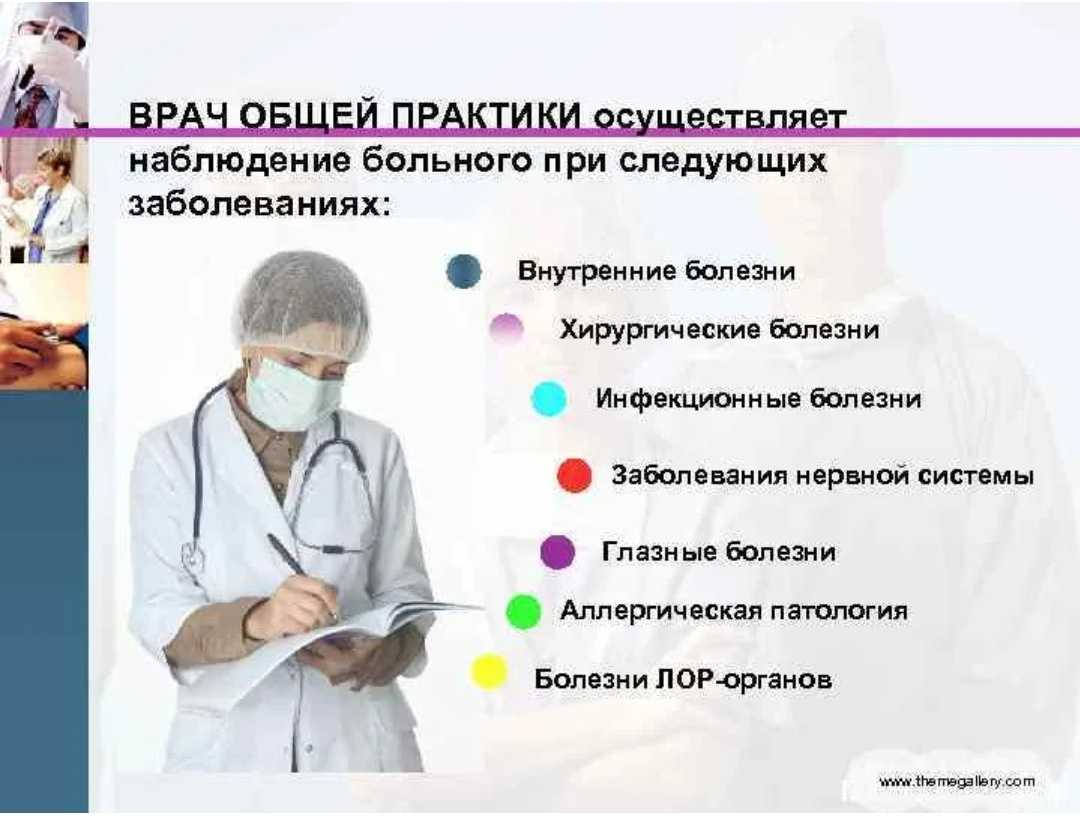 ВРАЧ ОБЩЕЙ ПРАКТИКИ осуществляет наблюдение больного при следующих заболеваниях:

Внутренние болезни

Хирургические болезни

Инфекционные болезни

Заболевания нервной системы

Глазные болезни

Аллергическая патология

Болезни ЛОР-органов

www.themegallery.com